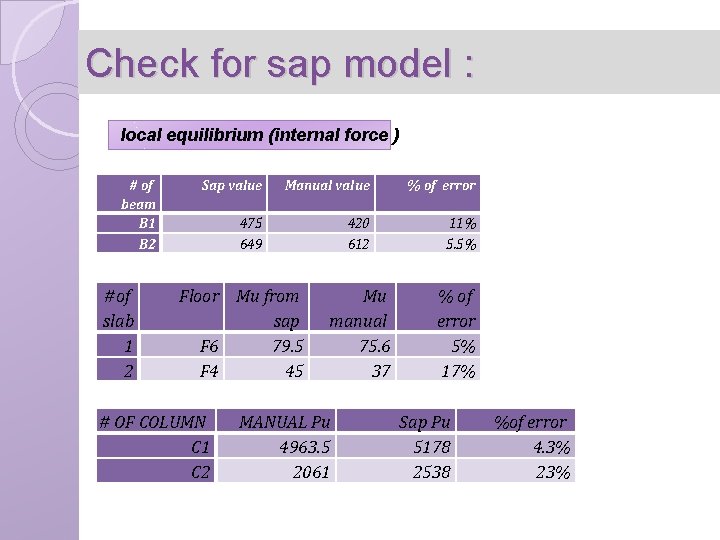 Check for sap model :

local equilibrium (internal force )

| # of beam | Sap value | Manual value | % of error |
|---|---|---|---|
| B1 | 475 | 420 | 11% |
| B2 | 649 | 612 | 5.5% |

| #of slab | Floor | Mu from sap | Mu manual | % of error |
|---|---|---|---|---|
| 1 | F6 | 79.5 | 75.6 | 5% |
| 2 | F4 | 45 | 37 | 17% |

| # OF COLUMN | MANUAL Pu | Sap Pu | %of error |
|---|---|---|---|
| C1 | 4963.5 | 5178 | 4.3% |
| C2 | 2061 | 2538 | 23% |